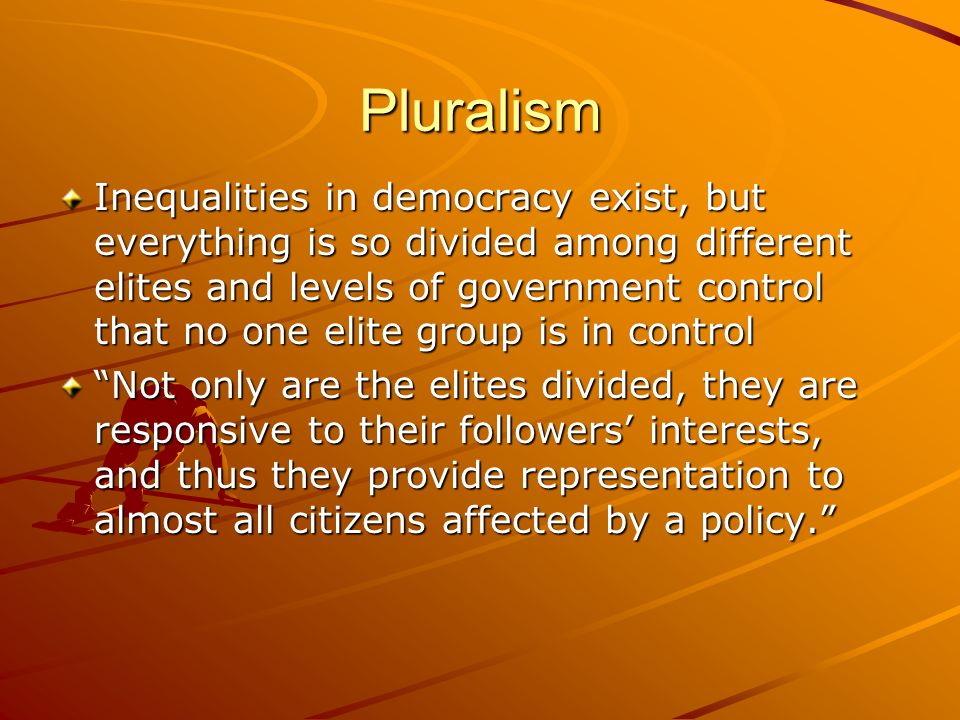 Pluralism

Inequalities in democracy exist, but everything is so divided among different elites and levels of government control that no one elite group is in control

“Not only are the elites divided, they are responsive to their followers’ interests, and thus they provide representation to almost all citizens affected by a policy.”